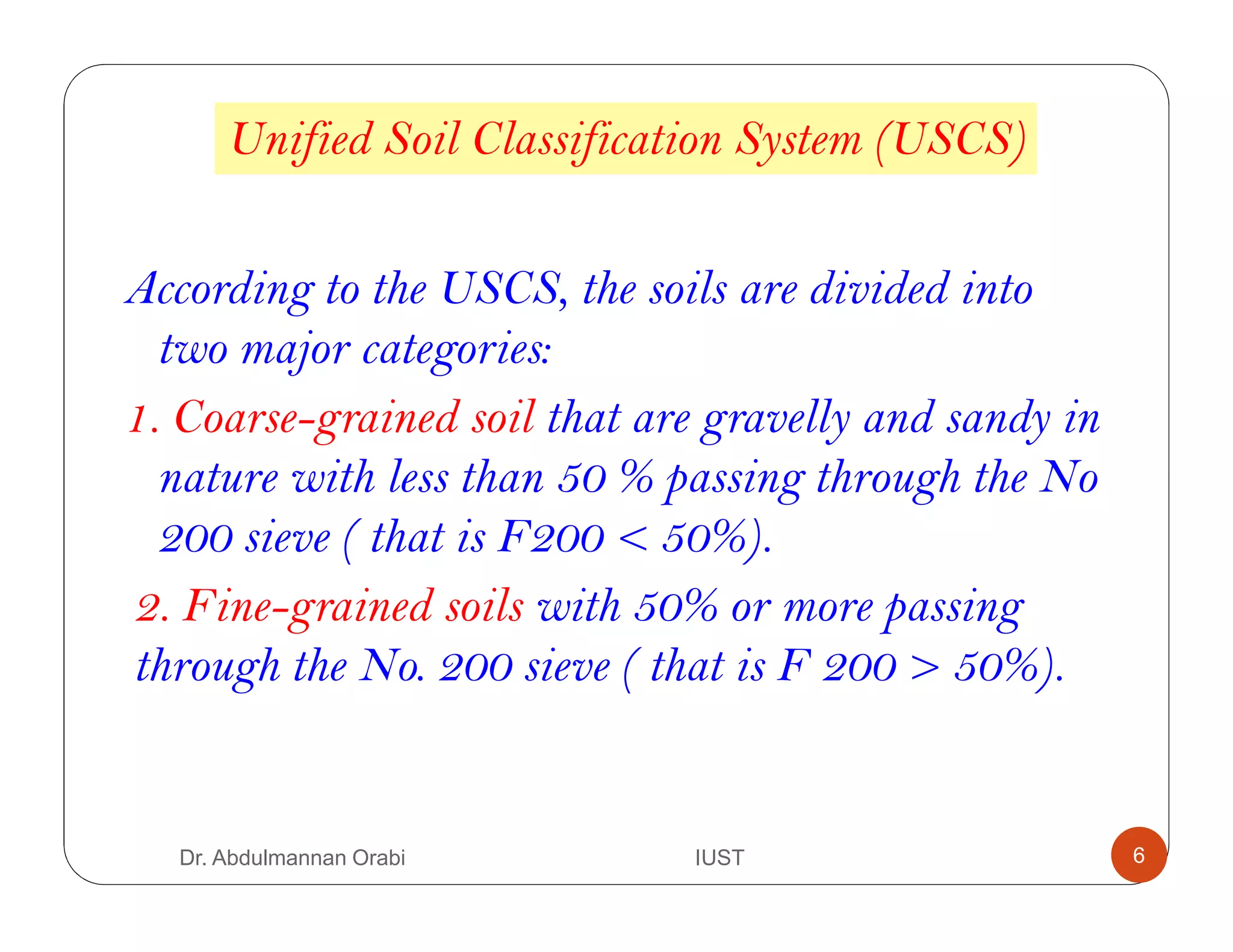 Unified Soil Classification System (USCS)

According to the USCS, the soils are divided into two major categories:

1. Coarse-grained soil that are gravelly and sandy in nature with less than 50 % passing through the No 200 sieve ( that is F200 < 50%).

2. Fine-grained soils with 50% or more passing through the No. 200 sieve ( that is F 200 > 50%).

Dr. Abdulmannan Orabi

IUST

6